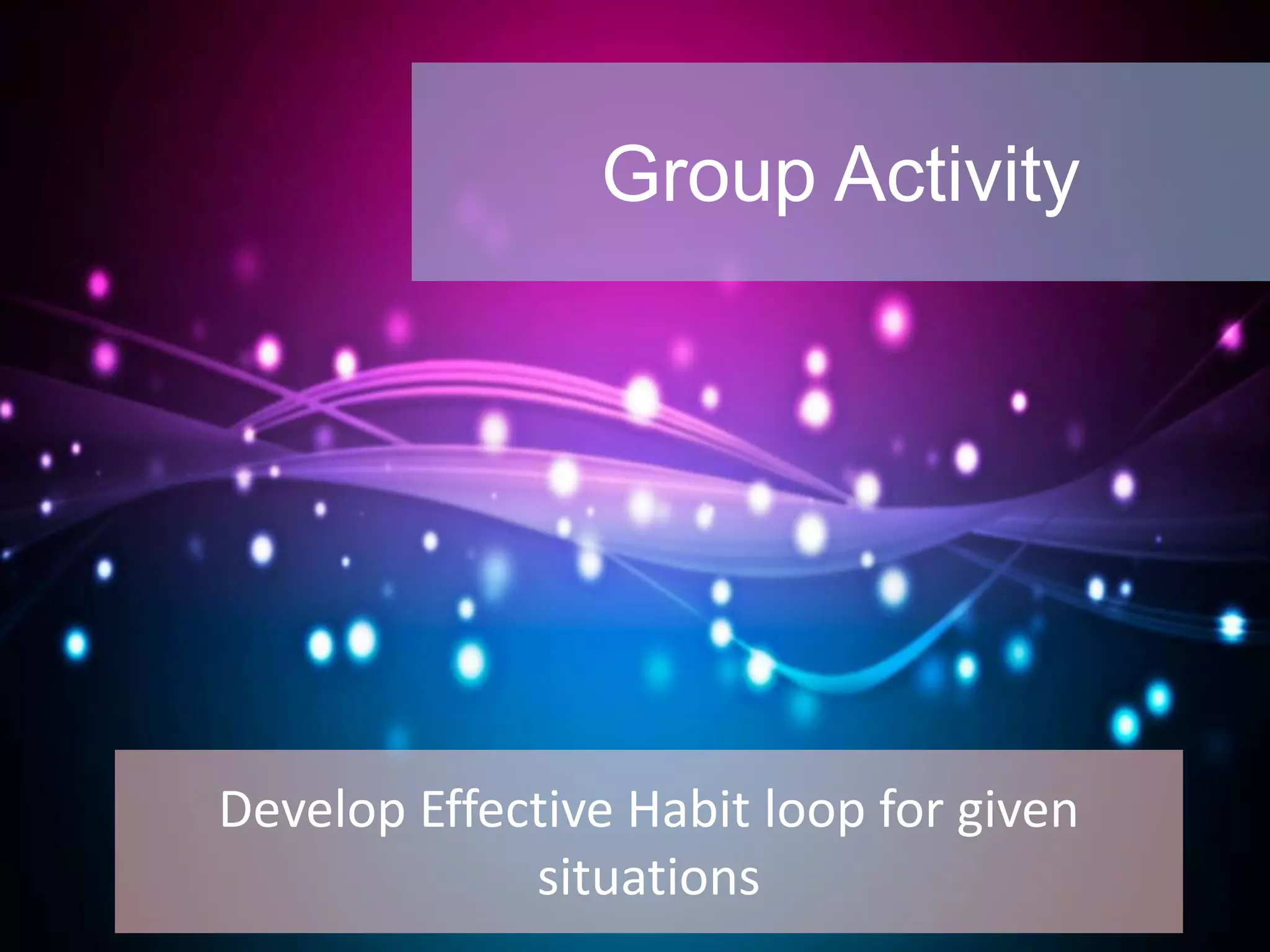 Group Activity

Develop Effective Habit loop for given situations